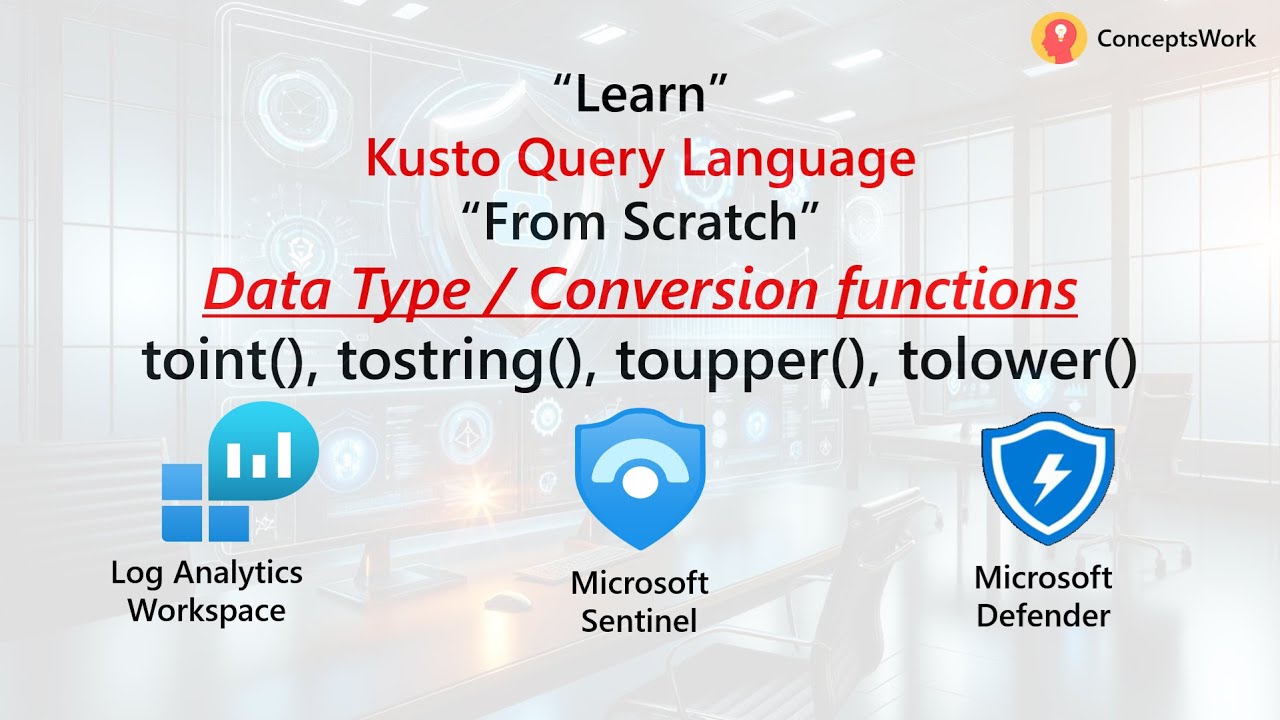 ConceptsWork

“Learn”
Kusto Query Language
“From Scratch”
Data Type / Conversion functions
toint(), tostring(), toupper(), tolower()

Log Analytics Workspace

Microsoft Sentinel

Microsoft Defender